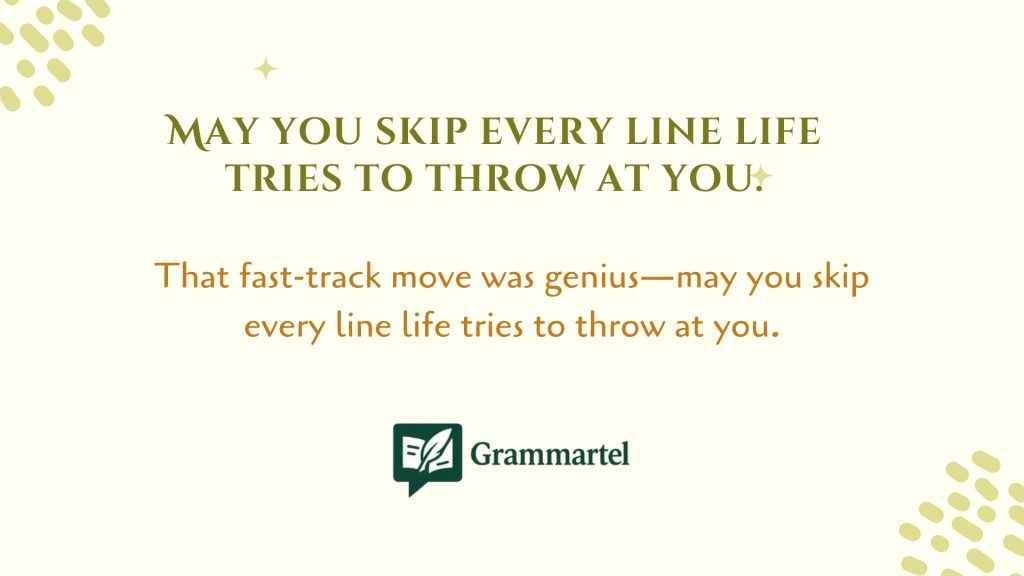 May you skip every line life tries to throw at you.

That fast-track move was genius—may you skip every line life tries to throw at you.

Grammartel